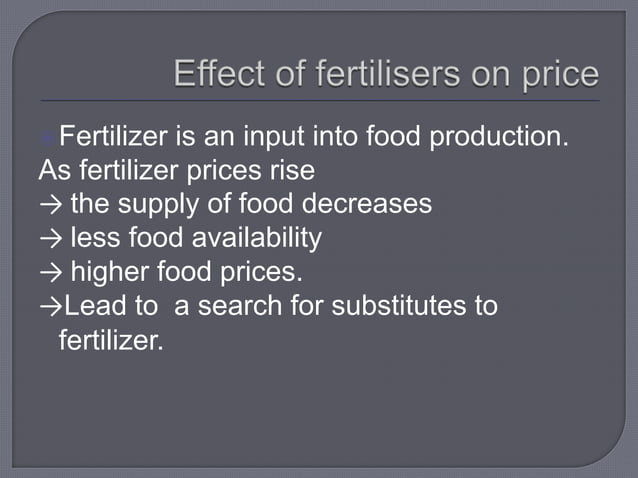 Effect of fertilisers on price

Fertilizer is an input into food production. As fertilizer prices rise
→ the supply of food decreases
→ less food availability
→ higher food prices.
→Lead to a search for substitutes to fertilizer.